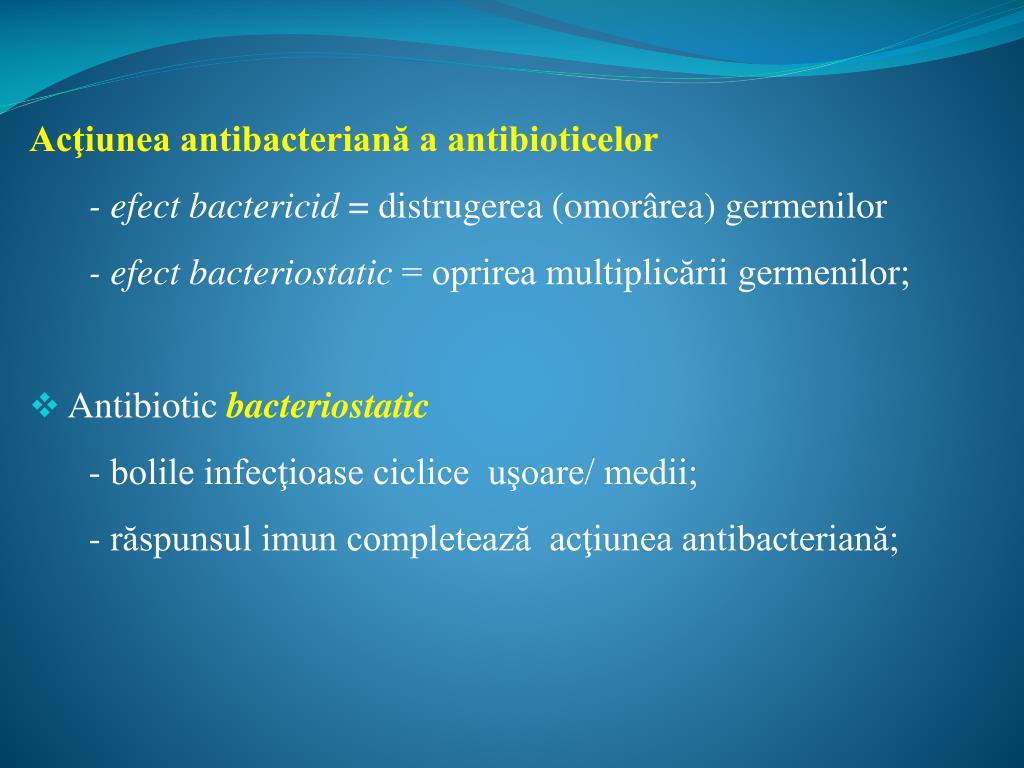 Acţiunea antibacteriană a antibioticelor

- efect bactericid = distrugerea (omorârea) germenilor

- efect bacteriostatic = oprirea multiplicării germenilor;

❖ Antibiotic bacteriostatic

- bolile infecţioase ciclice uşoare/ medii;

- răspunsul imun completează acţiunea antibacteriană;